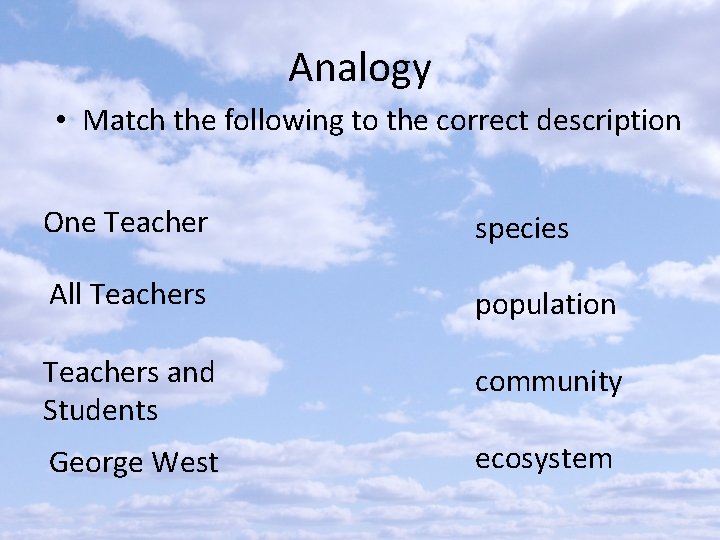 Analogy

• Match the following to the correct description

One Teacher

All Teachers

Teachers and Students

George West

species

population

community

ecosystem